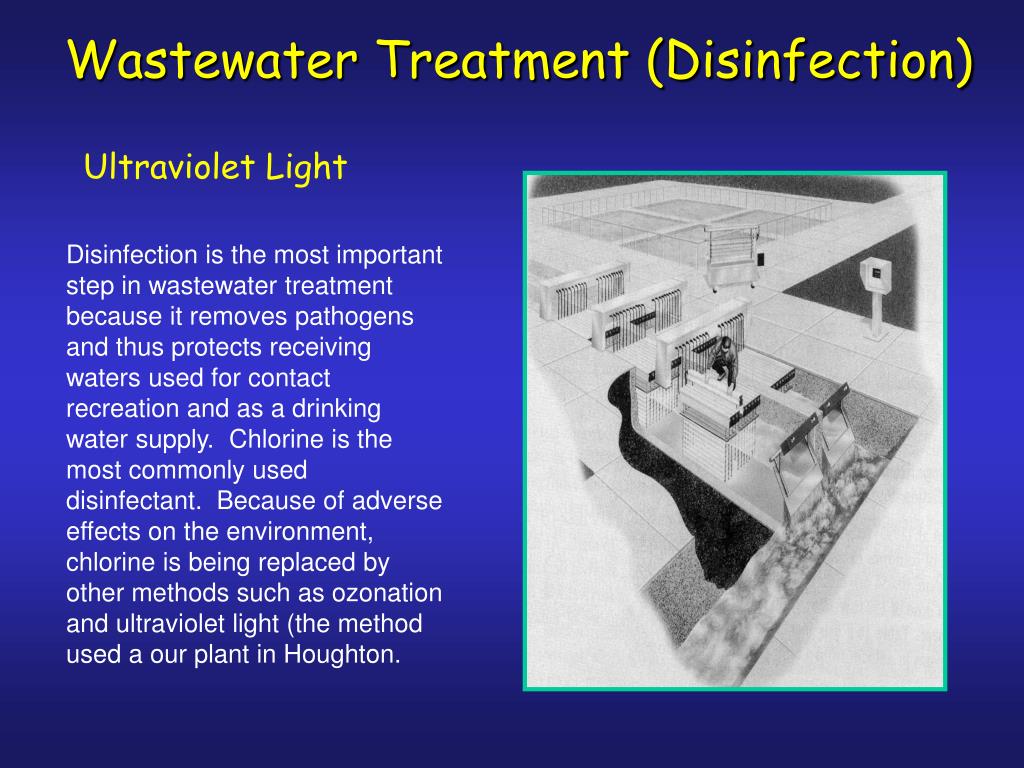 Wastewater Treatment (Disinfection)

Ultraviolet Light

Disinfection is the most important step in wastewater treatment because it removes pathogens and thus protects receiving waters used for contact recreation and as a drinking water supply. Chlorine is the most commonly used disinfectant. Because of adverse effects on the environment, chlorine is being replaced by other methods such as ozonation and ultraviolet light (the method used a our plant in Houghton.